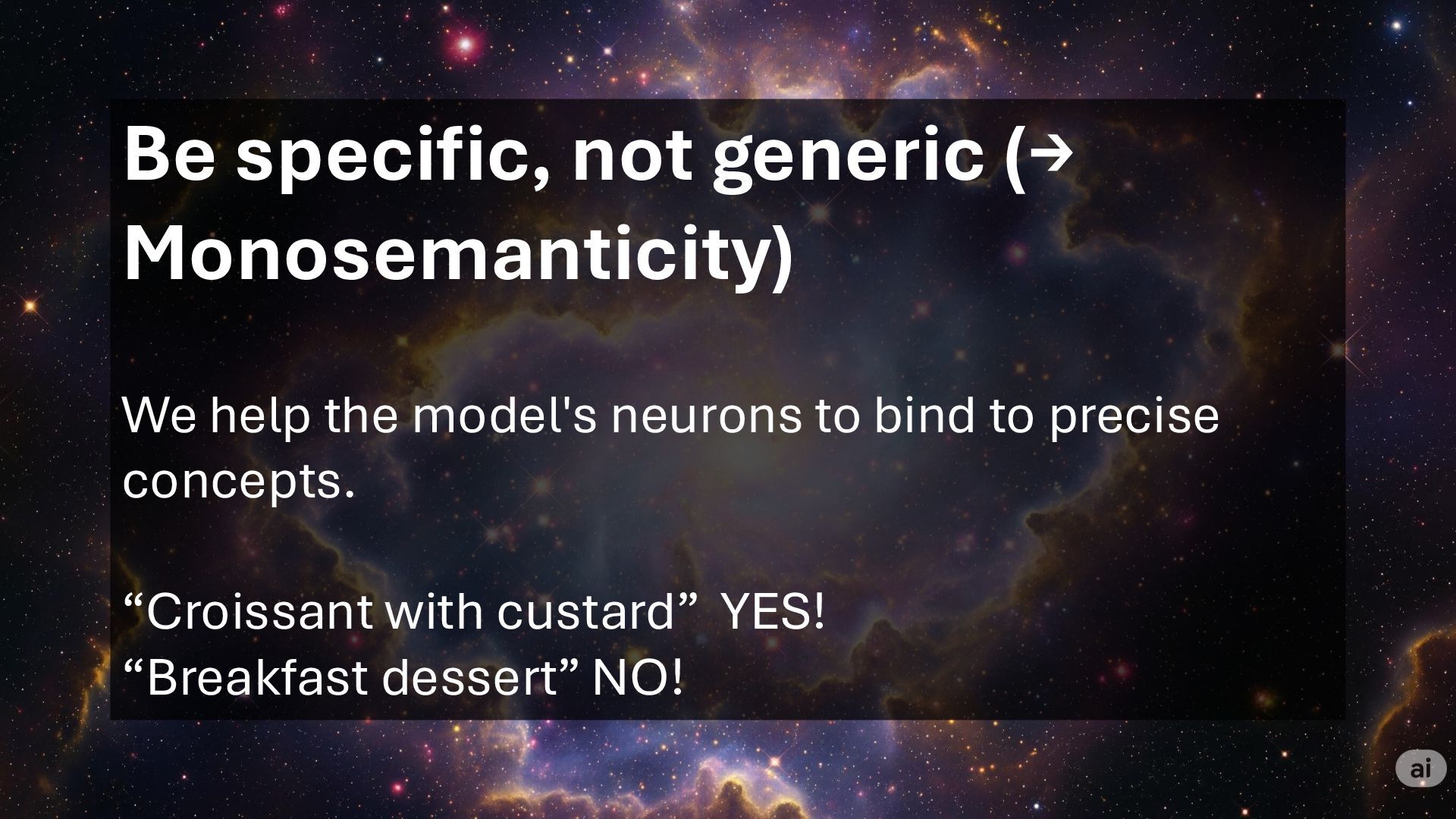 Be specific, not generic (→ Monosemanticity)

We help the model's neurons to bind to precise concepts.

“Croissant with custard”  YES!
“Breakfast dessert” NO!

ai